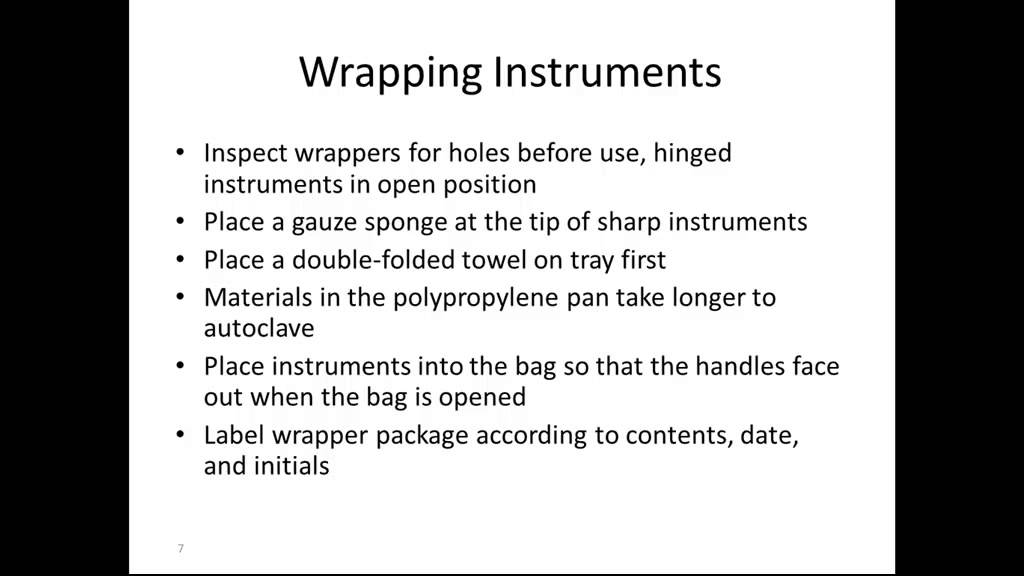 Wrapping Instruments

• Inspect wrappers for holes before use, hinged instruments in open position
• Place a gauze sponge at the tip of sharp instruments
• Place a double-folded towel on tray first
• Materials in the polypropylene pan take longer to autoclave
• Place instruments into the bag so that the handles face out when the bag is opened
• Label wrapper package according to contents, date, and initials

7